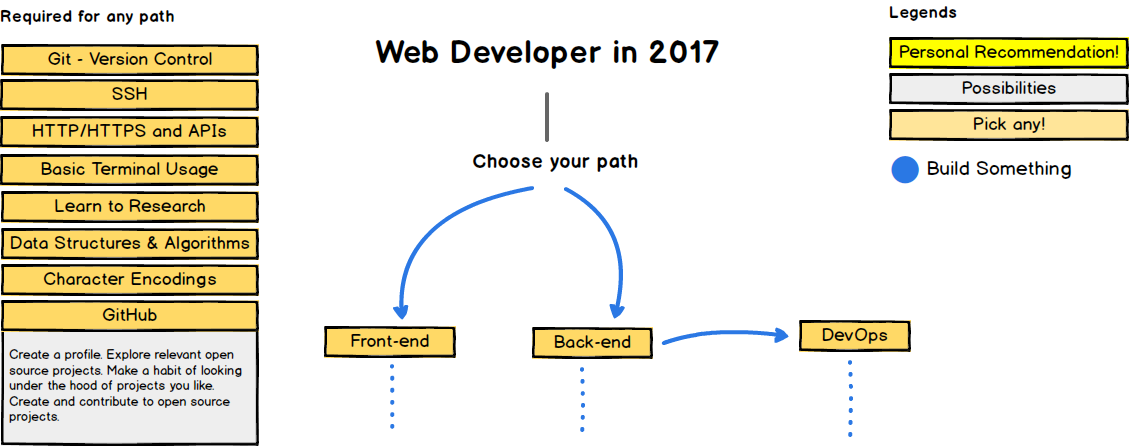 Required for any path

Git - Version Control

SSH

HTTP/HTTPS and APIs

Basic Terminal Usage

Learn to Research

Data Structures & Algorithms

Character Encodings

GitHub

Create a profile. Explore relevant open source projects. Make a habit of looking under the hood of projects you like. Create and contribute to open source projects.

Web Developer in 2017

Choose your path

Front-end

Back-end

DevOps

Legends

Personal Recommendation!

Possibilities

Pick any!

Build Something